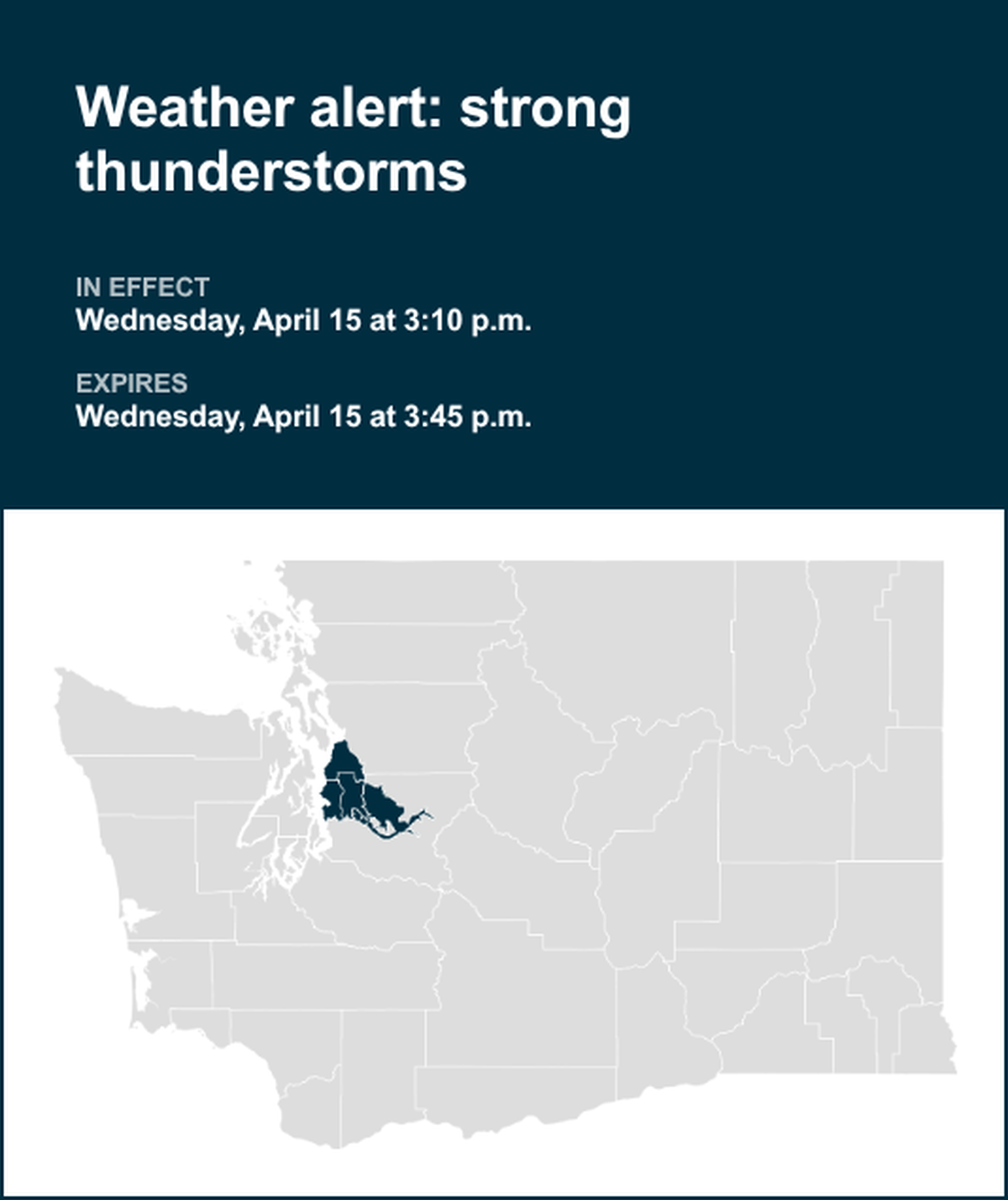 Weather alert: strong thunderstorms

IN EFFECT
Wednesday, April 15 at 3:10 p.m.

EXPIRES
Wednesday, April 15 at 3:45 p.m.